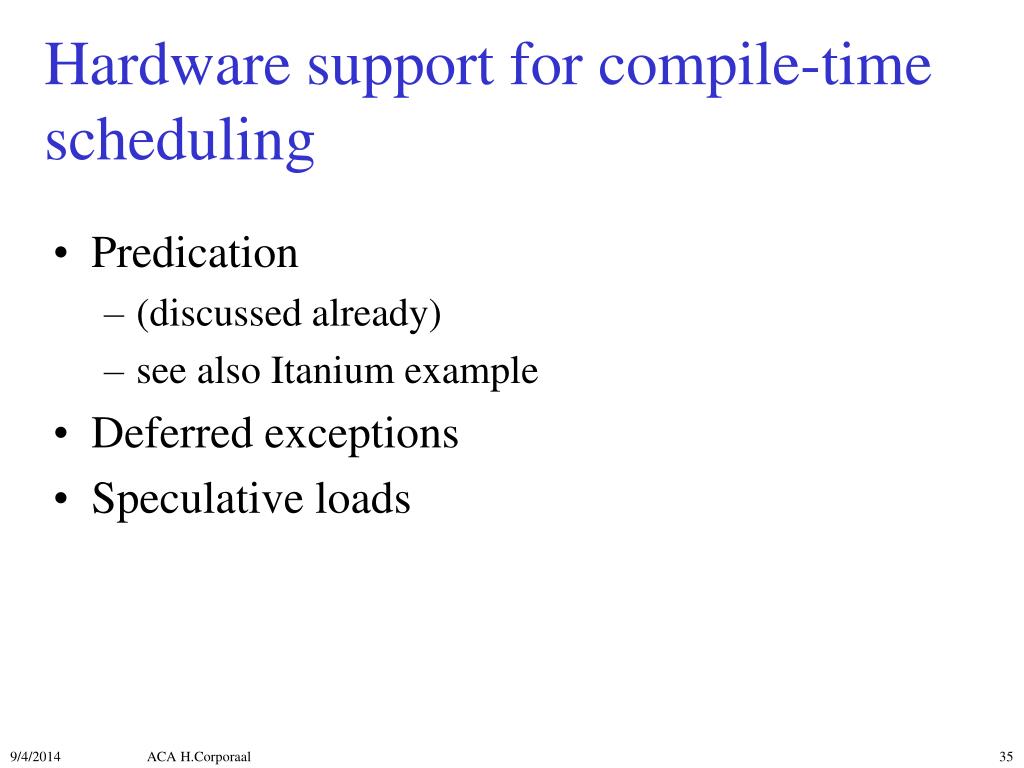 Hardware support for compile-time scheduling

• Predication
– (discussed already)
– see also Itanium example
• Deferred exceptions
• Speculative loads

9/4/2014 ACA H.Corporaal 35